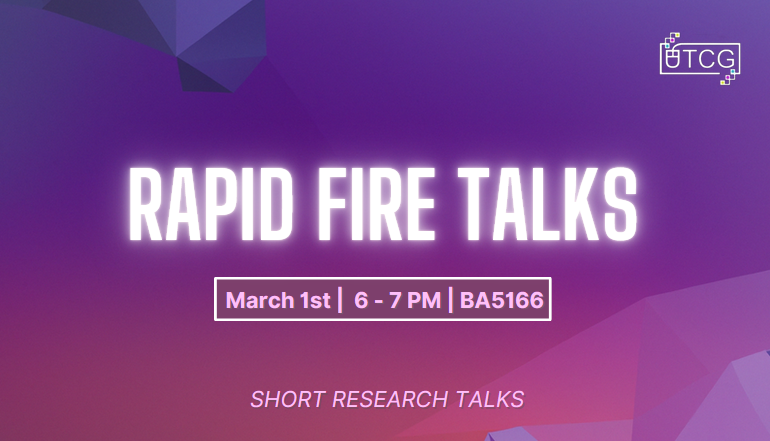 UTCG

RAPID FIRE TALKS

March 1st | 6 - 7 PM | BA5166

SHORT RESEARCH TALKS